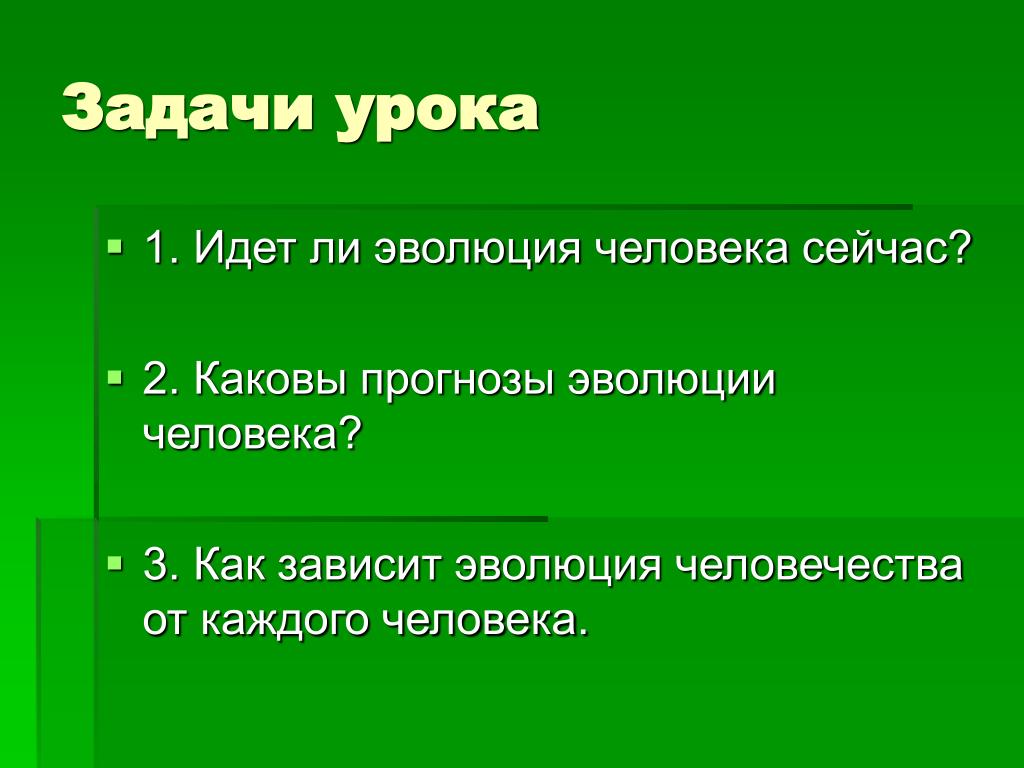 Задачи урока

1. Идет ли эволюция человека сейчас?

2. Каковы прогнозы эволюции человека?

3. Как зависит эволюция человечества от каждого человека.